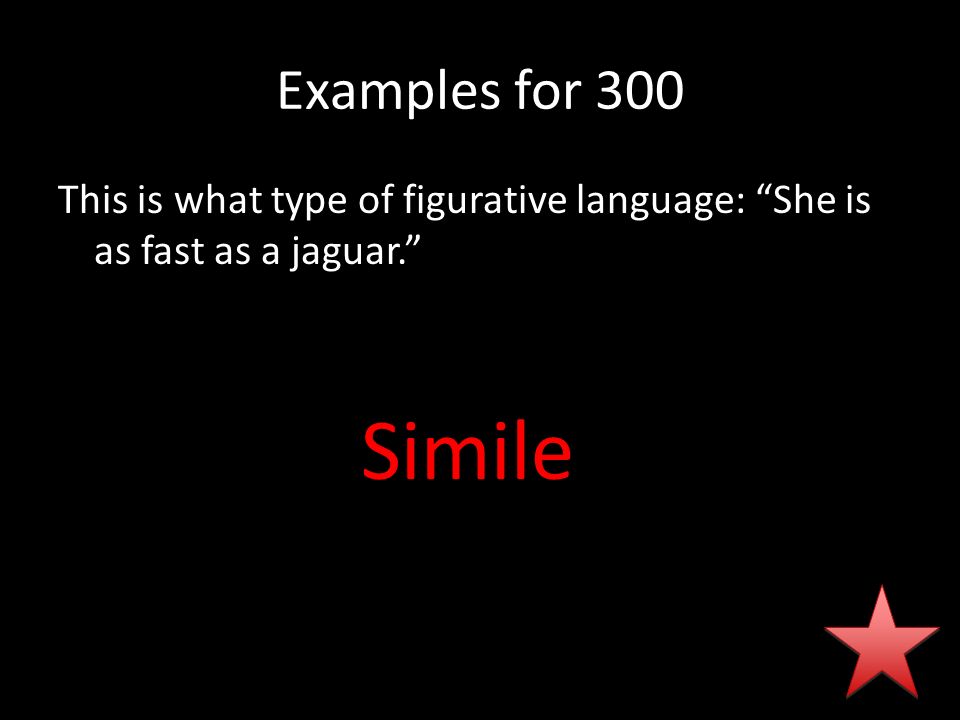 Examples for 300

This is what type of figurative language: “She is as fast as a jaguar.”

Simile